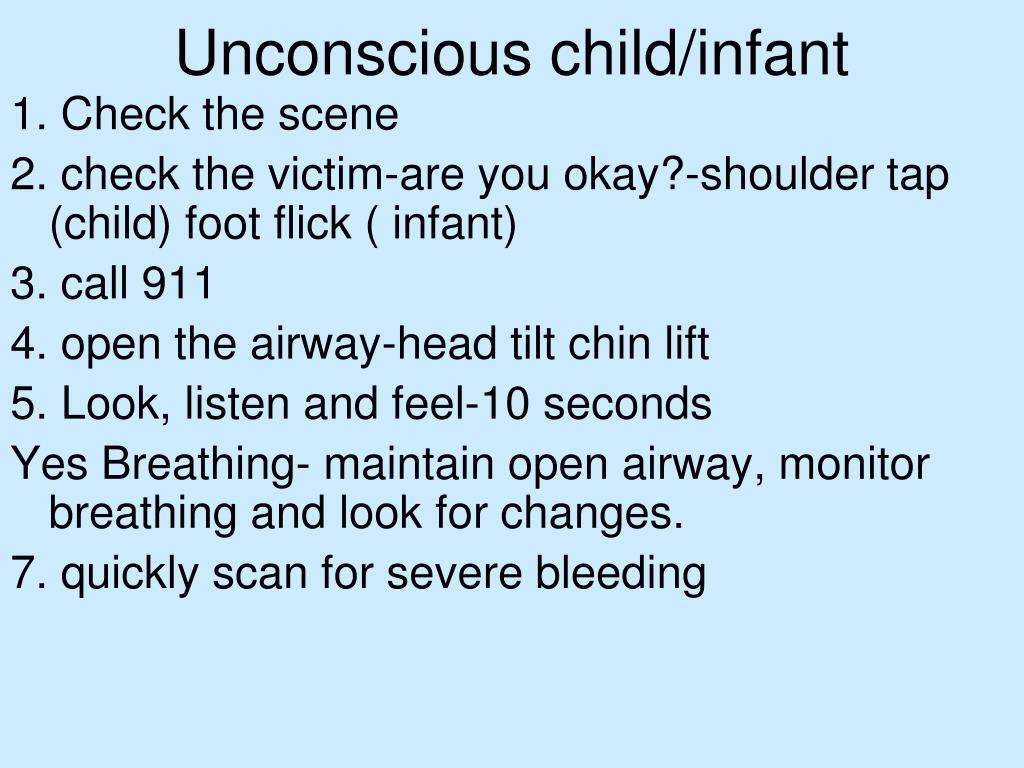 Unconscious child/infant

1. Check the scene

2. check the victim-are you okay?-shoulder tap (child) foot flick ( infant)

3. call 911

4. open the airway-head tilt chin lift

5. Look, listen and feel-10 seconds

Yes Breathing- maintain open airway, monitor breathing and look for changes.

7. quickly scan for severe bleeding